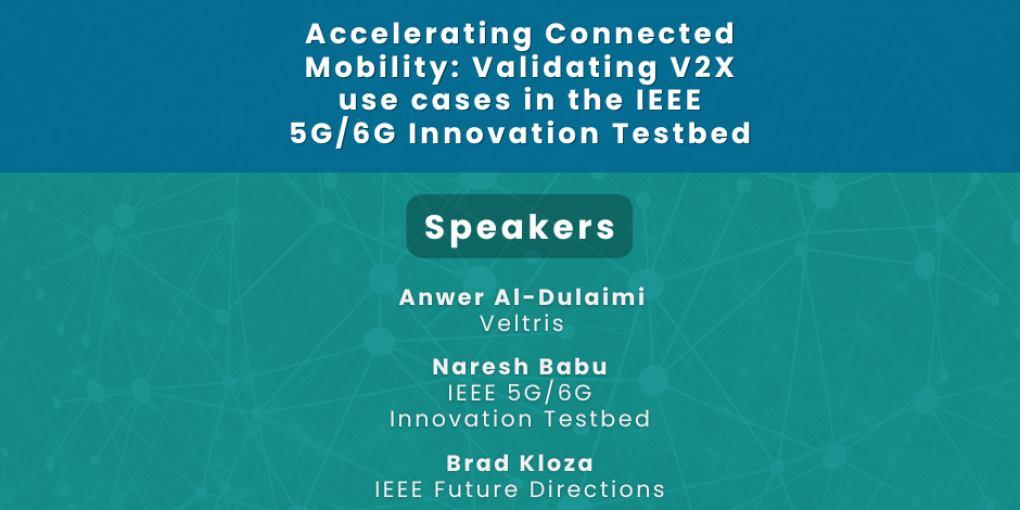 Accelerating Connected Mobility: Validating V2X use cases in the IEEE 5G/6G Innovation Testbed

Speakers

Anwer Al-Dulaimi
Veltris

Naresh Babu
IEEE 5G/6G Innovation Testbed

Brad Kloza
IEEE Future Directions